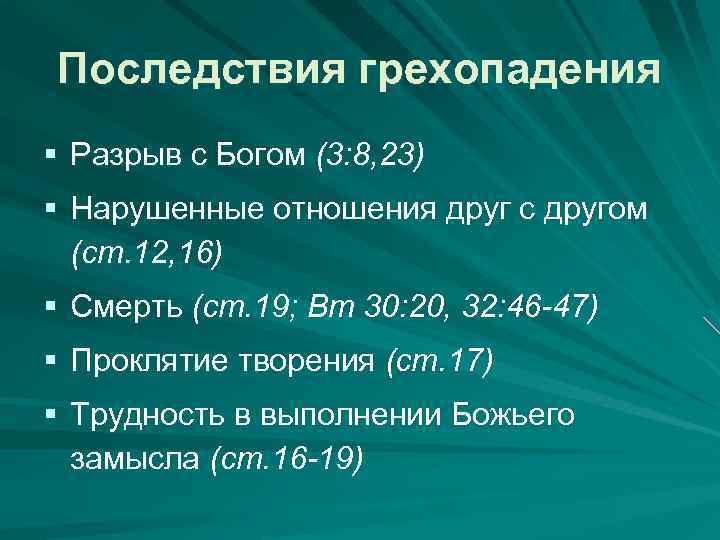 Последствия грехопадения

▪ Разрыв с Богом (3:8,23)

▪ Нарушенные отношения друг с другом (ст.12,16)

▪ Смерть (ст.19; Вт 30:20, 32:46-47)

▪ Проклятие творения (ст.17)

▪ Трудность в выполнении Божьего замысла (ст.16-19)